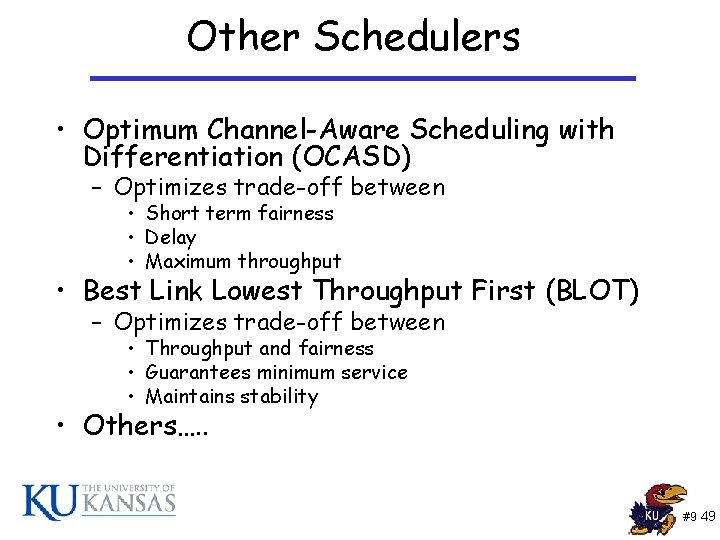 Other Schedulers

• Optimum Channel-Aware Scheduling with Differentiation (OCASD)
  – Optimizes trade-off between
    • Short term fairness
    • Delay
    • Maximum throughput
• Best Link Lowest Throughput First (BLOT)
  – Optimizes trade-off between
    • Throughput and fairness
    • Guarantees minimum service
    • Maintains stability
• Others…..

KU THE UNIVERSITY OF KANSAS

KU

#9 49